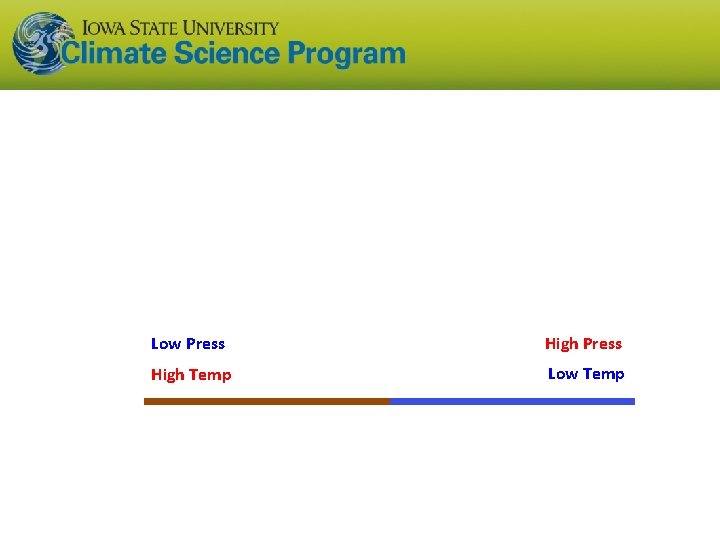 IOWA STATE UNIVERSITY
Climate Science Program

Low Press
High Temp

High Press
Low Temp